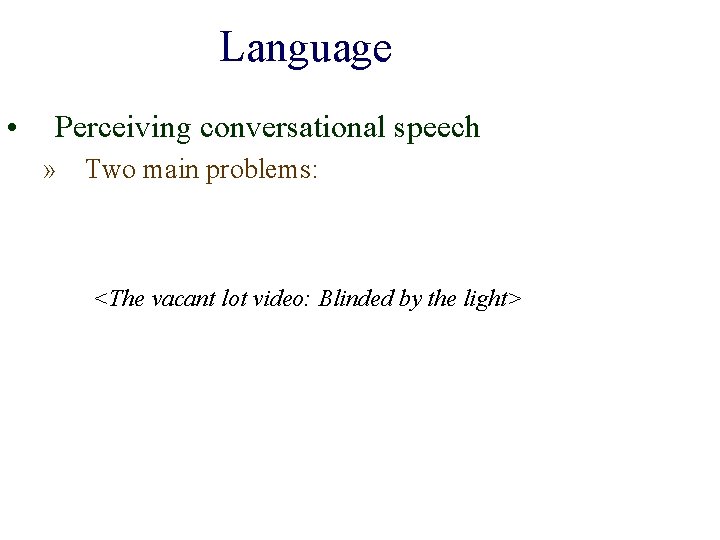 Language

• Perceiving conversational speech

» Two main problems:

<The vacant lot video: Blinded by the light>